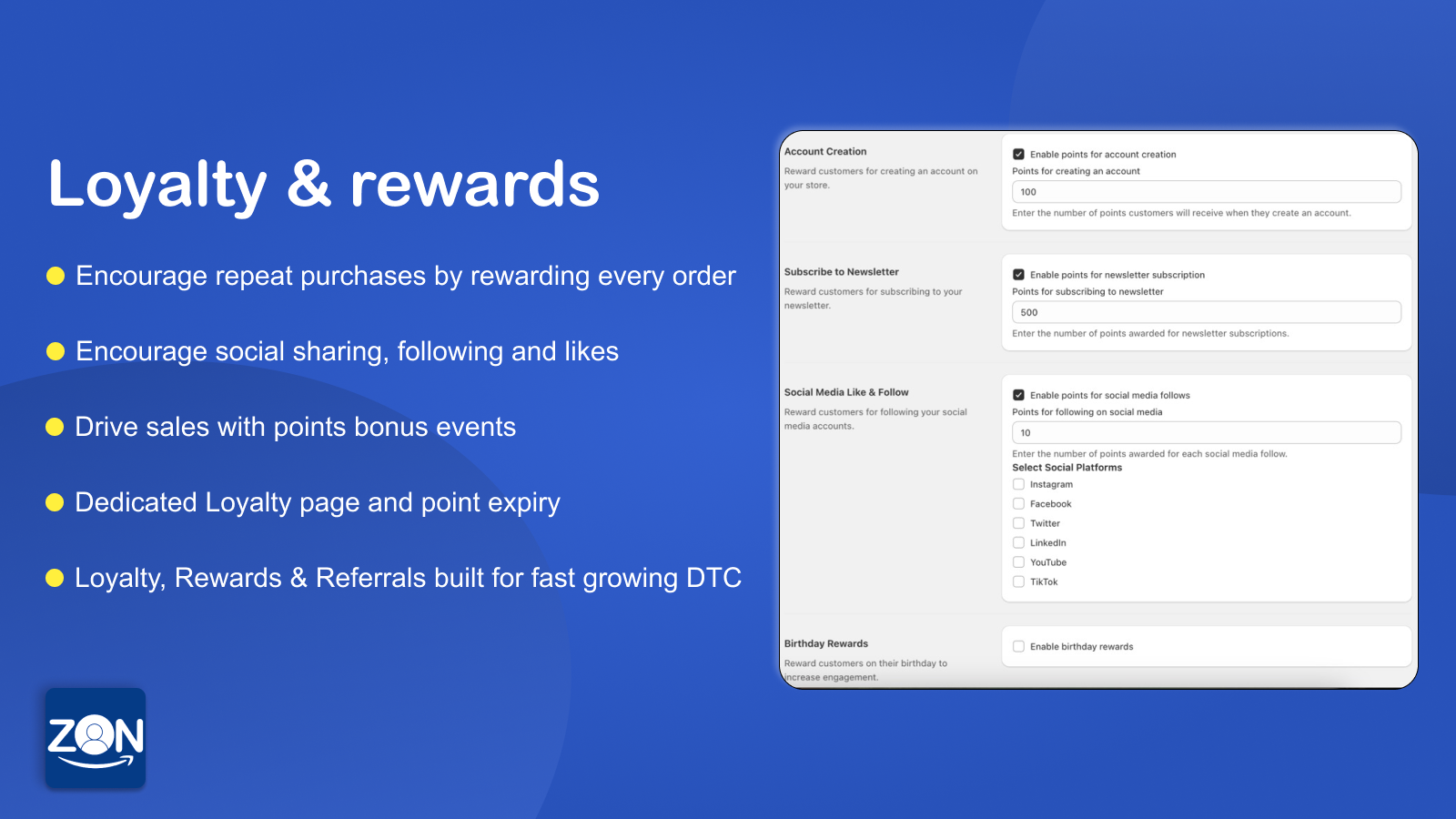 Loyalty & rewards

Encourage repeat purchases by rewarding every order

Encourage social sharing, following and likes

Drive sales with points bonus events

Dedicated Loyalty page and point expiry

Loyalty, Rewards & Referrals built for fast growing DTC

ZON

Account Creation
Reward customers for creating an account on your store.

Enable points for account creation
Points for creating an account
100
Enter the number of points customers will receive when they create an account.

Subscribe to Newsletter
Reward customers for subscribing to your newsletter.

Enable points for newsletter subscription
Points for subscribing to newsletter
500
Enter the number of points awarded for newsletter subscriptions.

Social Media Like & Follow
Reward customers for following your social media accounts.

Enable points for social media follows
Points for following on social media
10
Enter the number of points awarded for each social media follow.
Select Social Platforms
Instagram
Facebook
Twitter
LinkedIn
YouTube
TikTok

Birthday Rewards
Reward customers on their birthday to increase engagement.

Enable birthday rewards